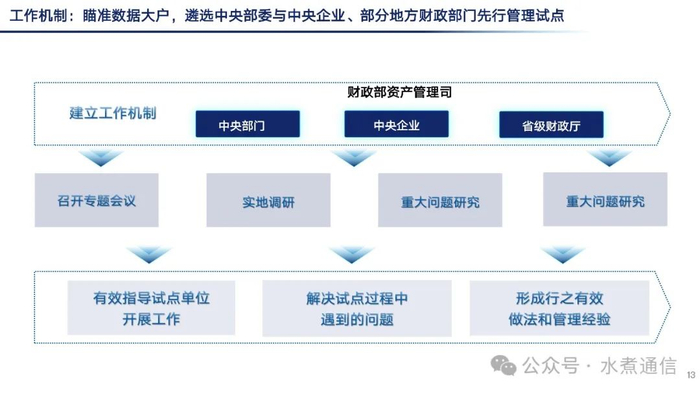 工作机制：瞄准数据大户，遴选中央部委与中央企业、部分地方财政部门先行管理试点

财政部资产管理司

建立工作机制

中央部门

中央企业

省级财政厅

召开专题会议

实地调研

重大问题研究

重大问题研究

有效指导试点单位开展工作

解决试点过程中遇到的问题

形成行之有效做法和管理经验

公众号 · 水煮通信

13